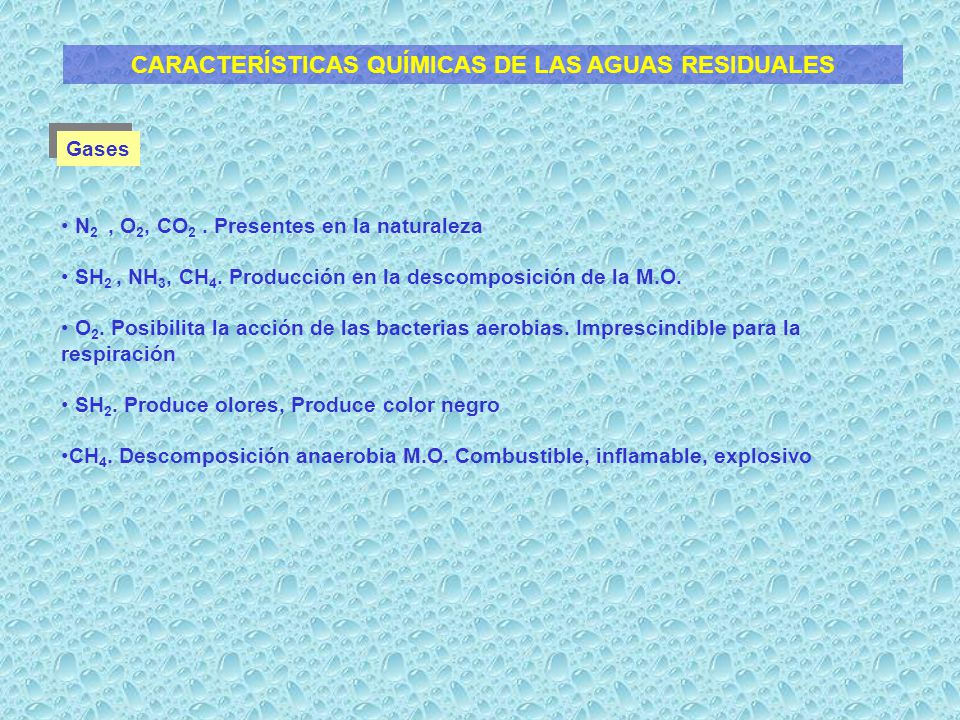 CARACTERÍSTICAS QUÍMICAS DE LAS AGUAS RESIDUALES

Gases

• $N_2$ , $O_2$, $CO_2$ . Presentes en la naturaleza

• $SH_2$ , $NH_3$, $CH_4$. Producción en la descomposición de la M.O.

• $O_2$. Posibilita la acción de las bacterias aerobias. Imprescindible para la respiración

• $SH_2$. Produce olores, Produce color negro

•$CH_4$. Descomposición anaerobia M.O. Combustible, inflamable, explosivo